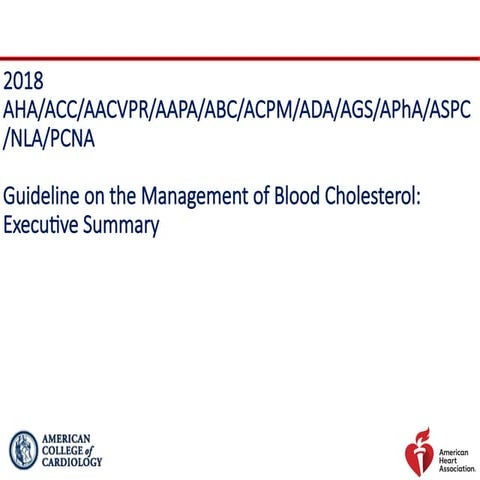 2018
AHA/ACC/AACVPR/AAPA/ABC/ACPM/ADA/AGS/APhA/ASPC/NLA/PCNA

Guideline on the Management of Blood Cholesterol: Executive Summary

AMERICAN COLLEGE of CARDIOLOGY

American Heart Association.